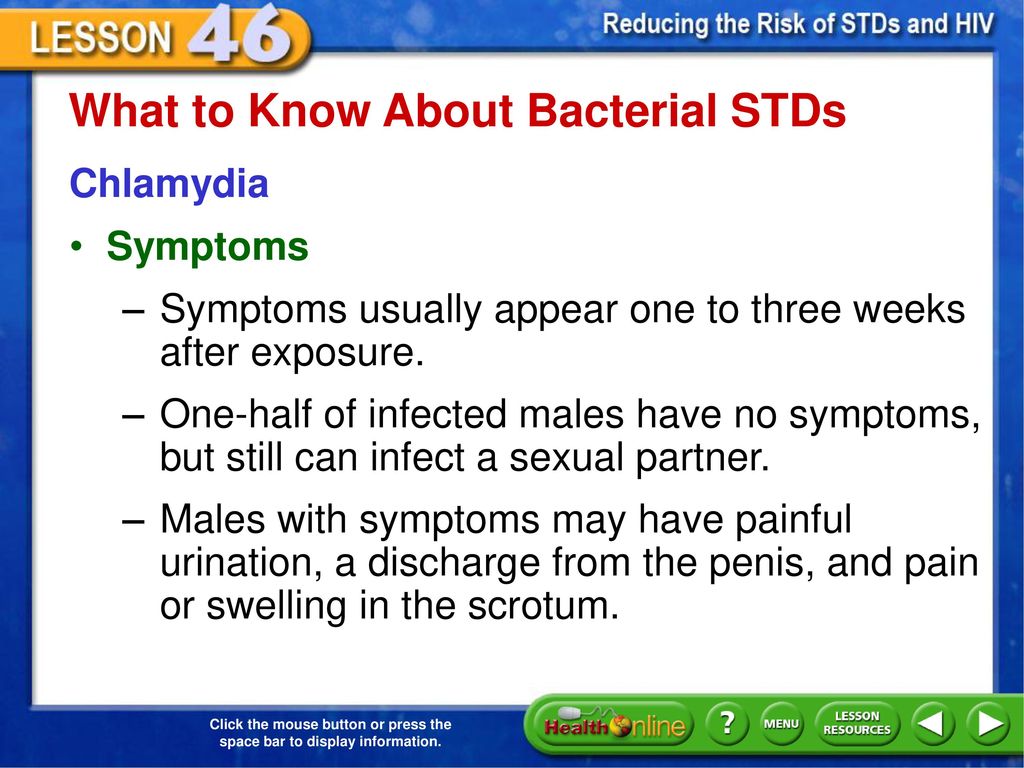 LESSON 46

Reducing the Risk of STDs and HIV

What to Know About Bacterial STDs

Chlamydia

• Symptoms

– Symptoms usually appear one to three weeks after exposure.

– One-half of infected males have no symptoms, but still can infect a sexual partner.

– Males with symptoms may have painful urination, a discharge from the penis, and pain or swelling in the scrotum.

Click the mouse button or press the space bar to display information.

Health Online

?

MENU

LESSON RESOURCES